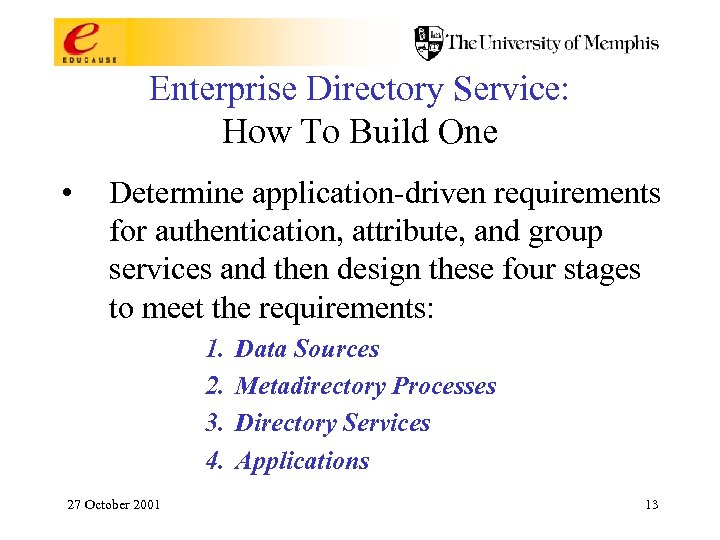 e
EDUCAUSE

The University of Memphis

Enterprise Directory Service:
How To Build One

• Determine application-driven requirements for authentication, attribute, and group services and then design these four stages to meet the requirements:

1. Data Sources
2. Metadirectory Processes
3. Directory Services
4. Applications

27 October 2001

13